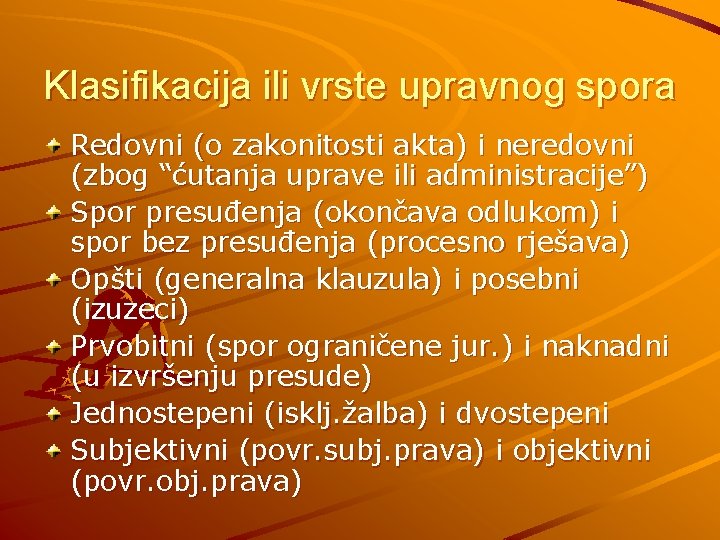 Klasifikacija ili vrste upravnog spora

Redovni (o zakonitosti akta) i neredovni (zbog “ćutanja uprave ili administracije”)

Spor presuđenja (okončava odlukom) i spor bez presuđenja (procesno rješava)

Opšti (generalna klauzula) i posebni (izuzeci)

Prvobitni (spor ograničene jur.) i naknadni (u izvršenju presude)

Jednostepeni (isklj.žalba) i dvostepeni

Subjektivni (povr.subj.prava) i objektivni (povr.obj.prava)